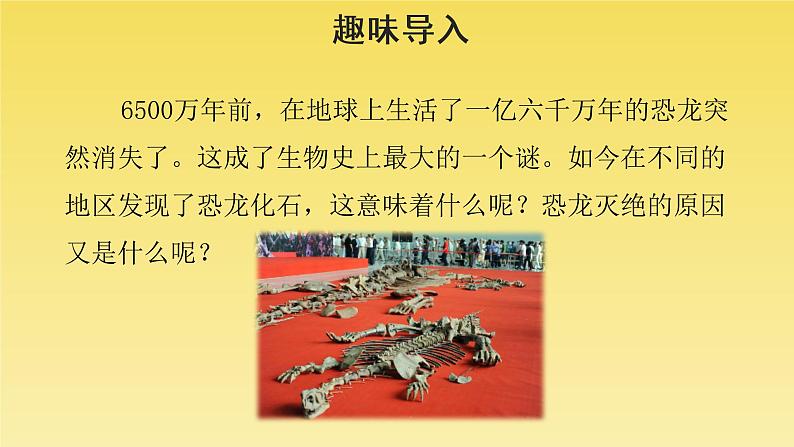 趣味导入

6500万年前，在地球上生活了一亿六千万年的恐龙突然消失了。这成了生物史上最大的一个谜。如今在不同的地区发现了恐龙化石，这意味着什么呢？恐龙灭绝的原因又是什么呢？